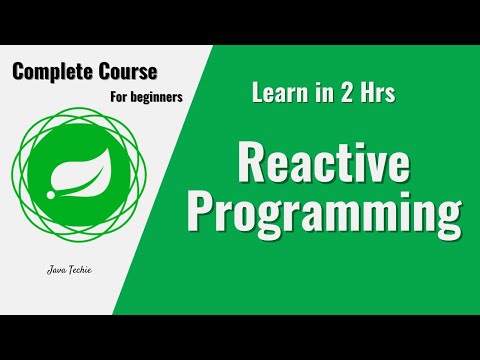 Complete Course
For beginners

Java Techie

Learn in 2 Hrs

Reactive Programming